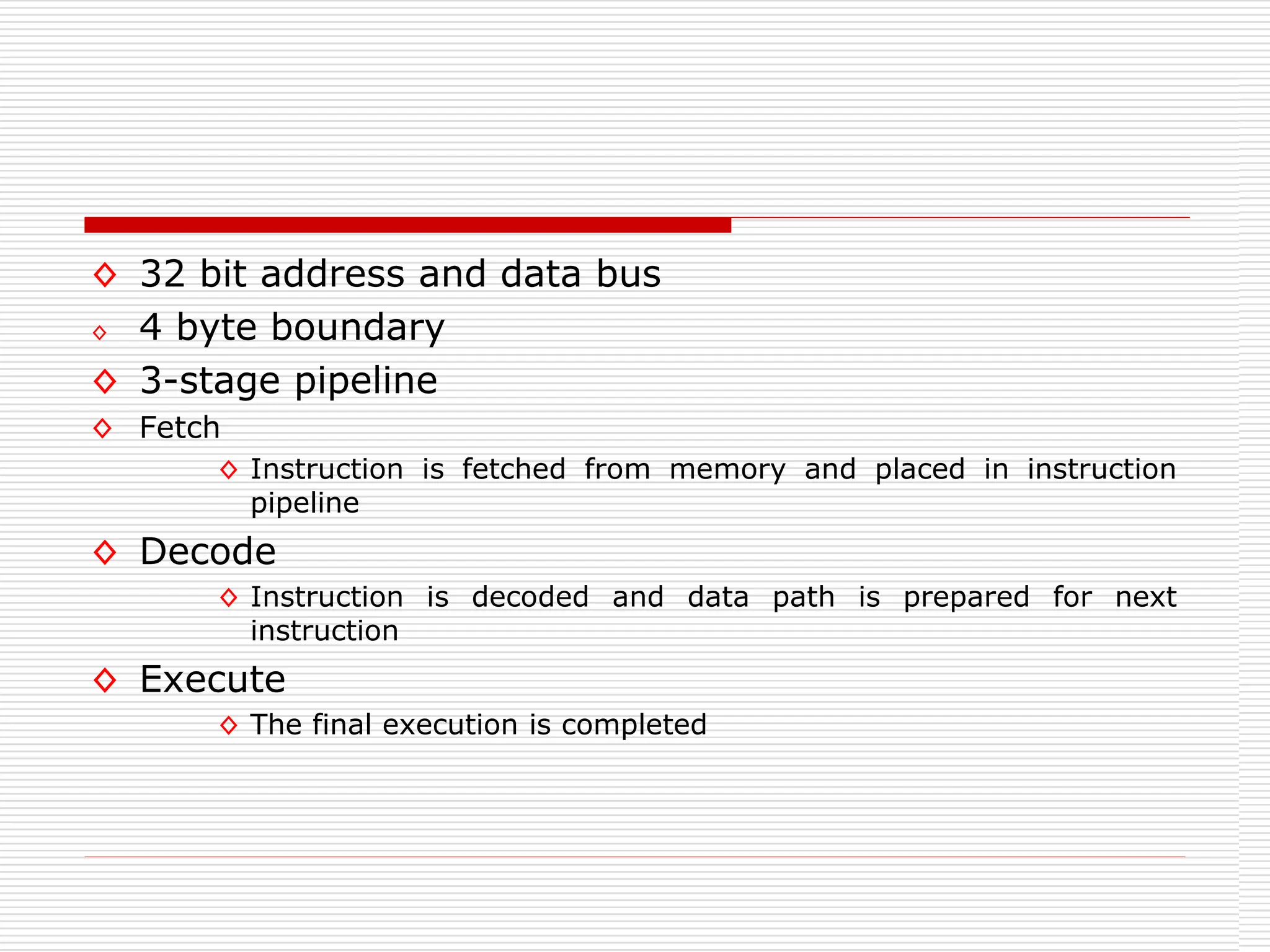 32 bit address and data bus

4 byte boundary

3-stage pipeline

Fetch

Instruction is fetched from memory and placed in instruction pipeline

Decode

Instruction is decoded and data path is prepared for next instruction

Execute

The final execution is completed